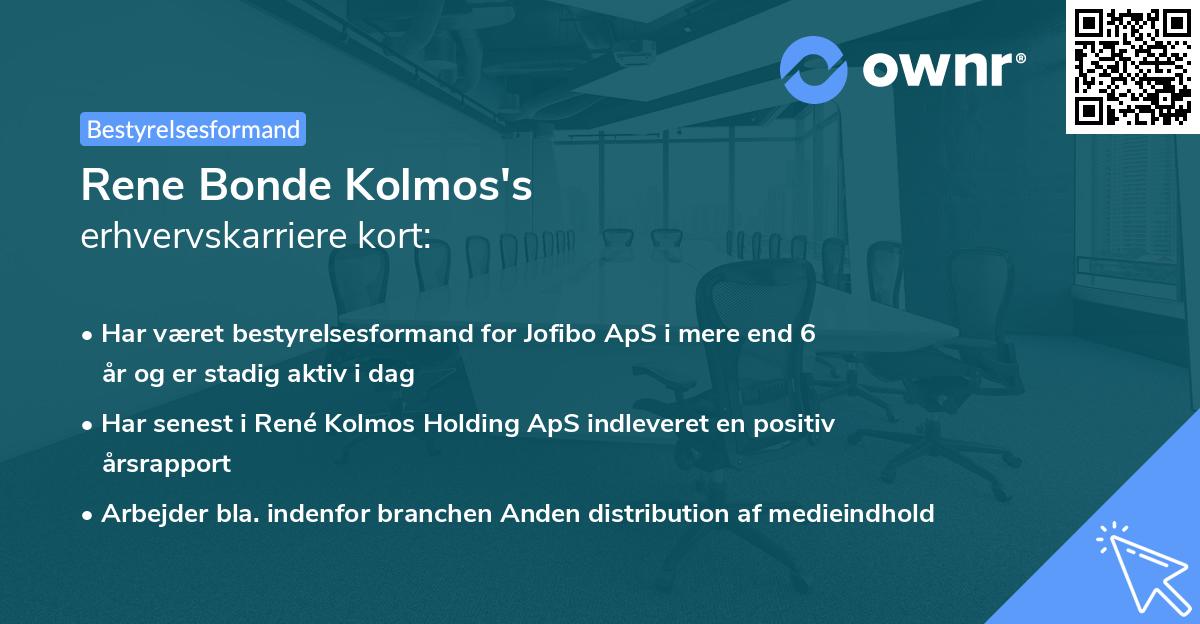 ownr®

Bestyrelsesformand

Rene Bonde Kolmos's
erhvervskarriere kort:

• Har været bestyrelsesformand for Jofibo ApS i mere end 6 år og er stadig aktiv i dag

• Har senest i René Kolmos Holding ApS indleveret en positiv årsrapport

• Arbejder bla. indenfor branchen Anden distribution af medieindhold